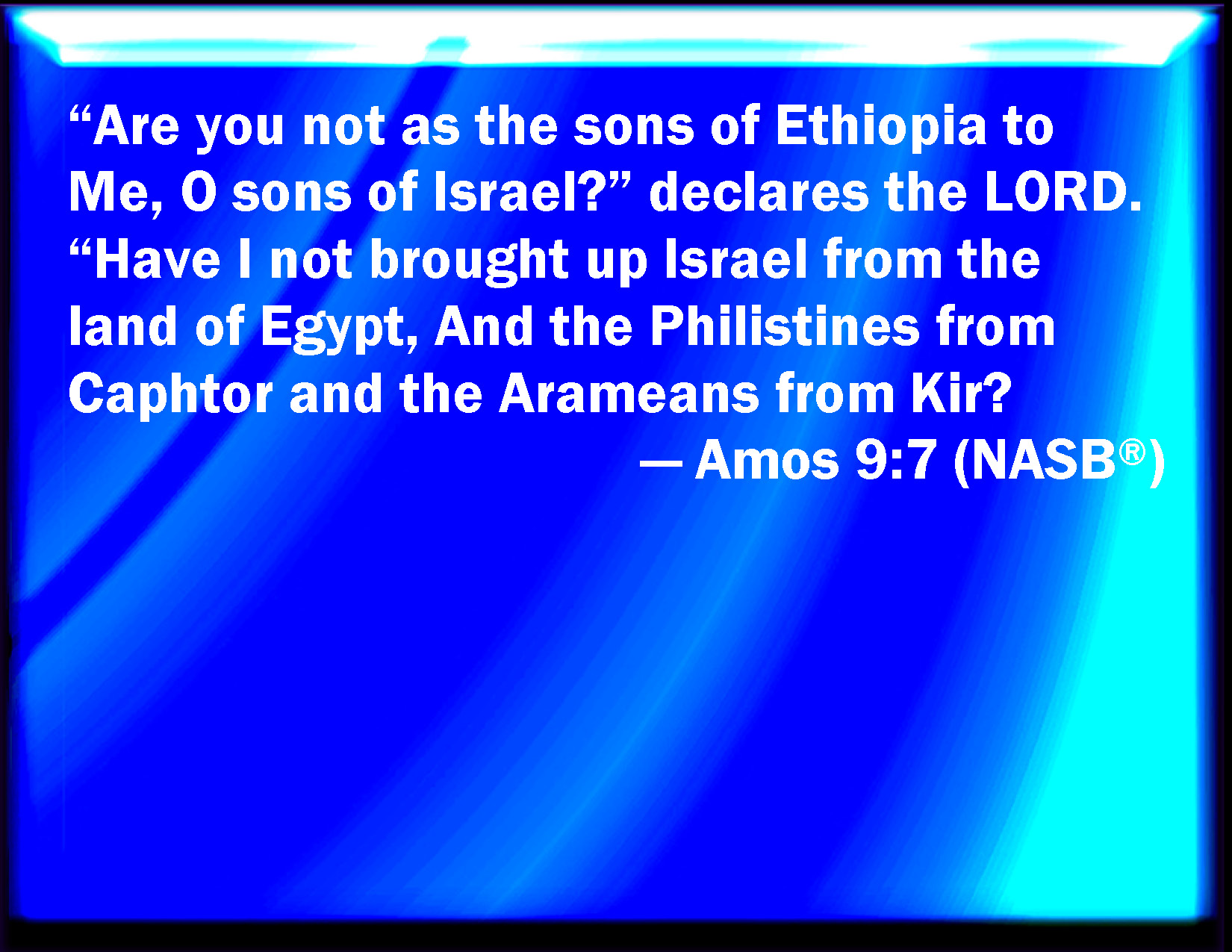 “Are you not as the sons of Ethiopia to Me, O sons of Israel?” declares the LORD. “Have I not brought up Israel from the land of Egypt, And the Philistines from Caphtor and the Arameans from Kir?

— Amos 9:7 (NASB®)